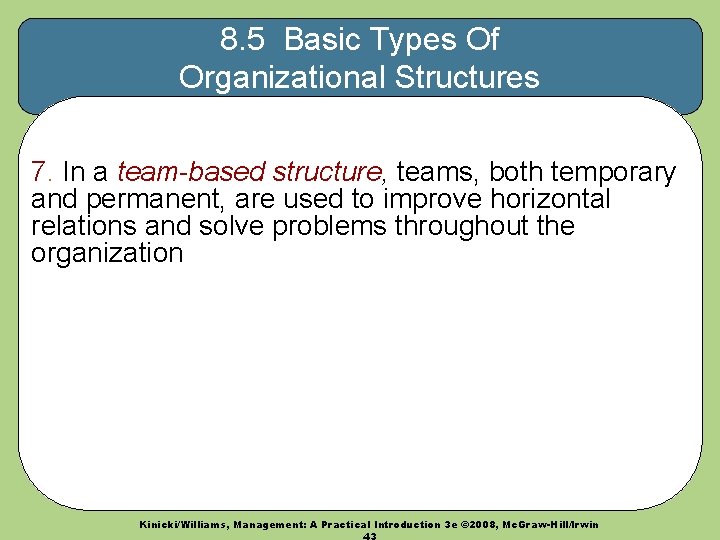 8.5 Basic Types Of Organizational Structures

7. In a team-based structure, teams, both temporary and permanent, are used to improve horizontal relations and solve problems throughout the organization

Kinicki/Williams, Management: A Practical Introduction 3e ©2008, McGraw-Hill/Irwin
43